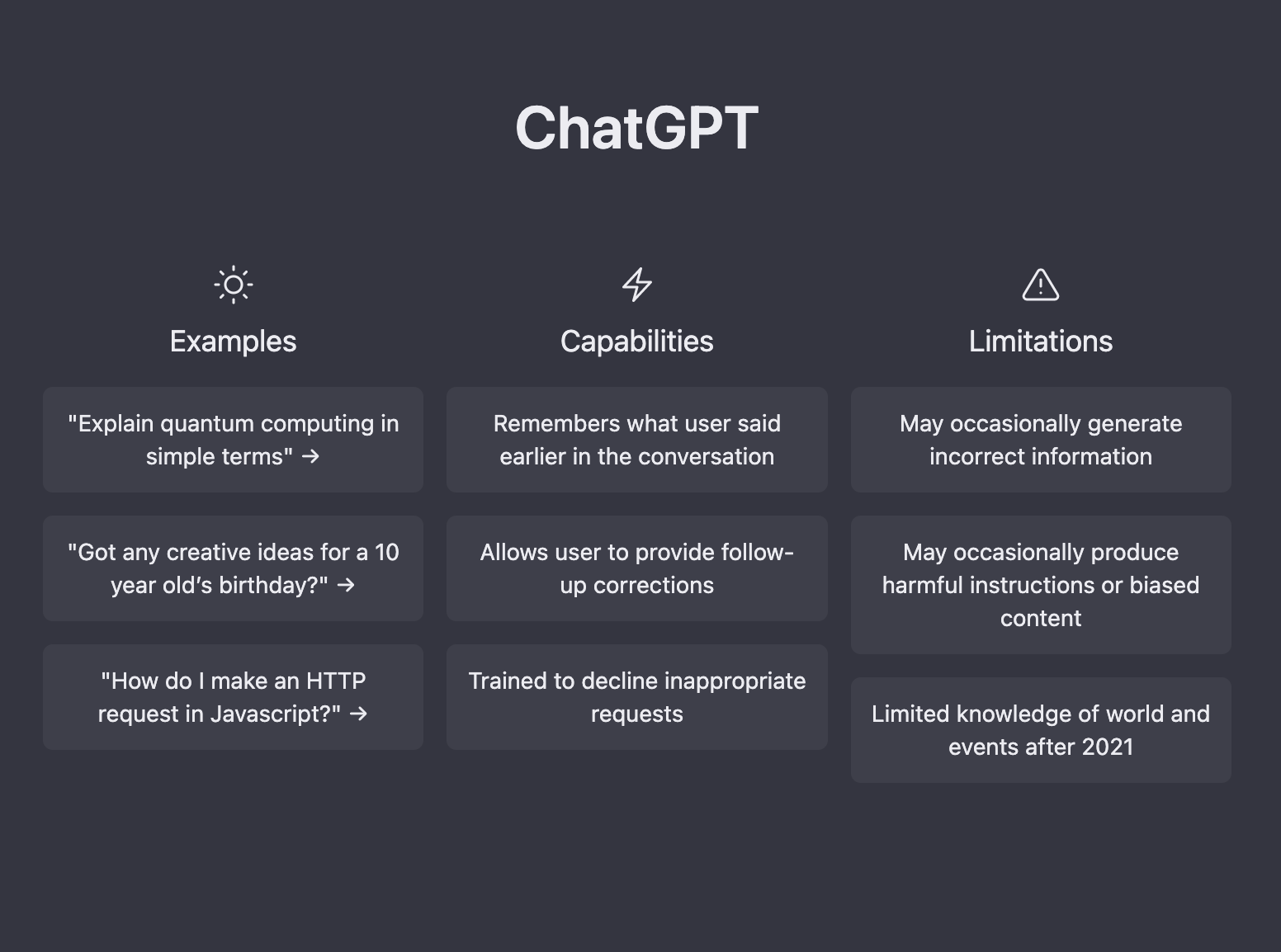 ChatGPT

Examples

"Explain quantum computing in simple terms" →

"Got any creative ideas for a 10 year old's birthday?" →

"How do I make an HTTP request in Javascript?" →

Capabilities

Remembers what user said earlier in the conversation

Allows user to provide follow-up corrections

Trained to decline inappropriate requests

Limitations

May occasionally generate incorrect information

May occasionally produce harmful instructions or biased content

Limited knowledge of world and events after 2021